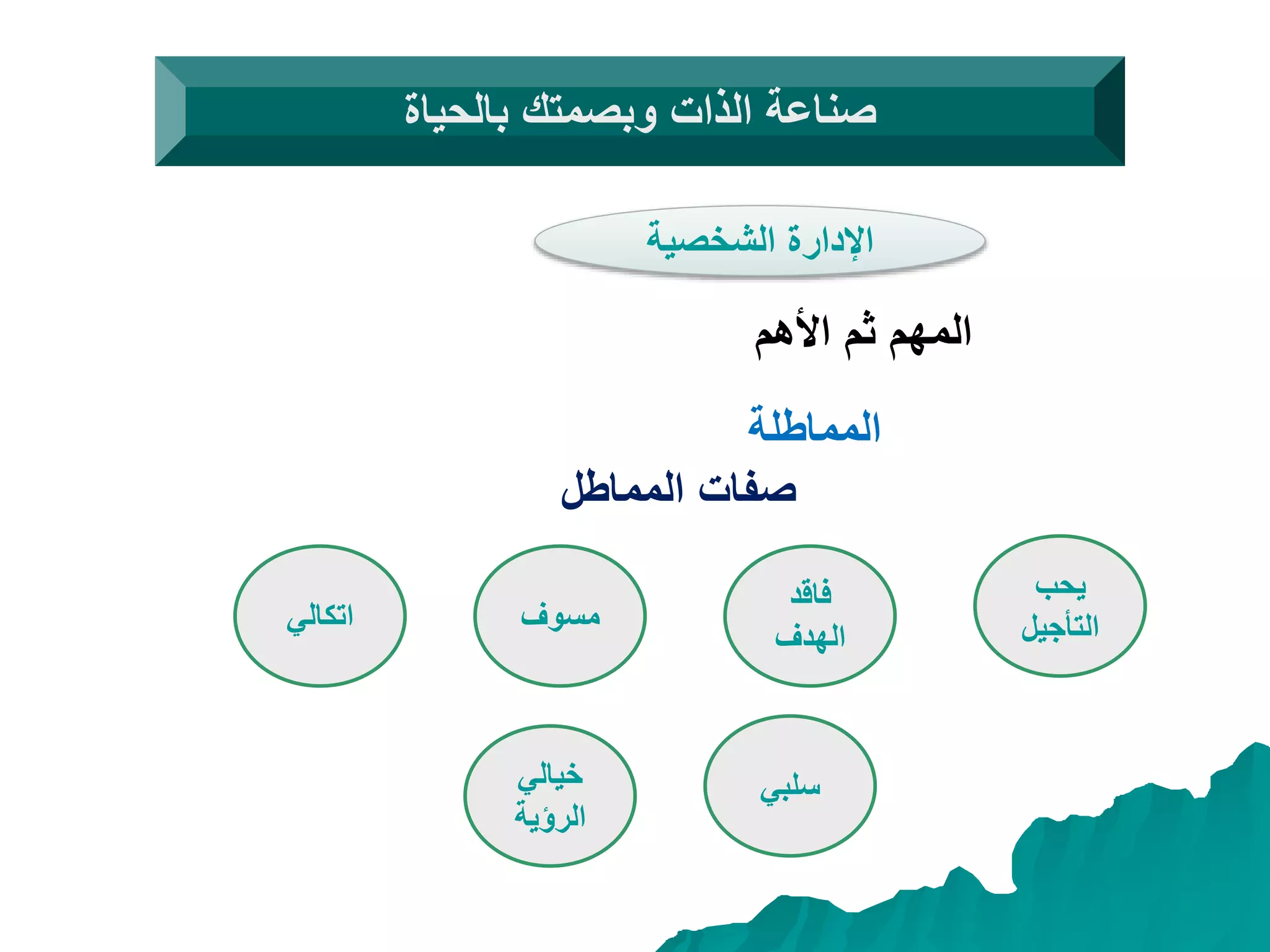 صناعة الذات وبصمتك بالحياة

الإدارة الشخصية

المهم ثم الأهم

المماطلة

صفات المماطل

يحب التأجيل

فاقد الهدف

مسوف

اتكالي

سلبي

خيالي الرؤية